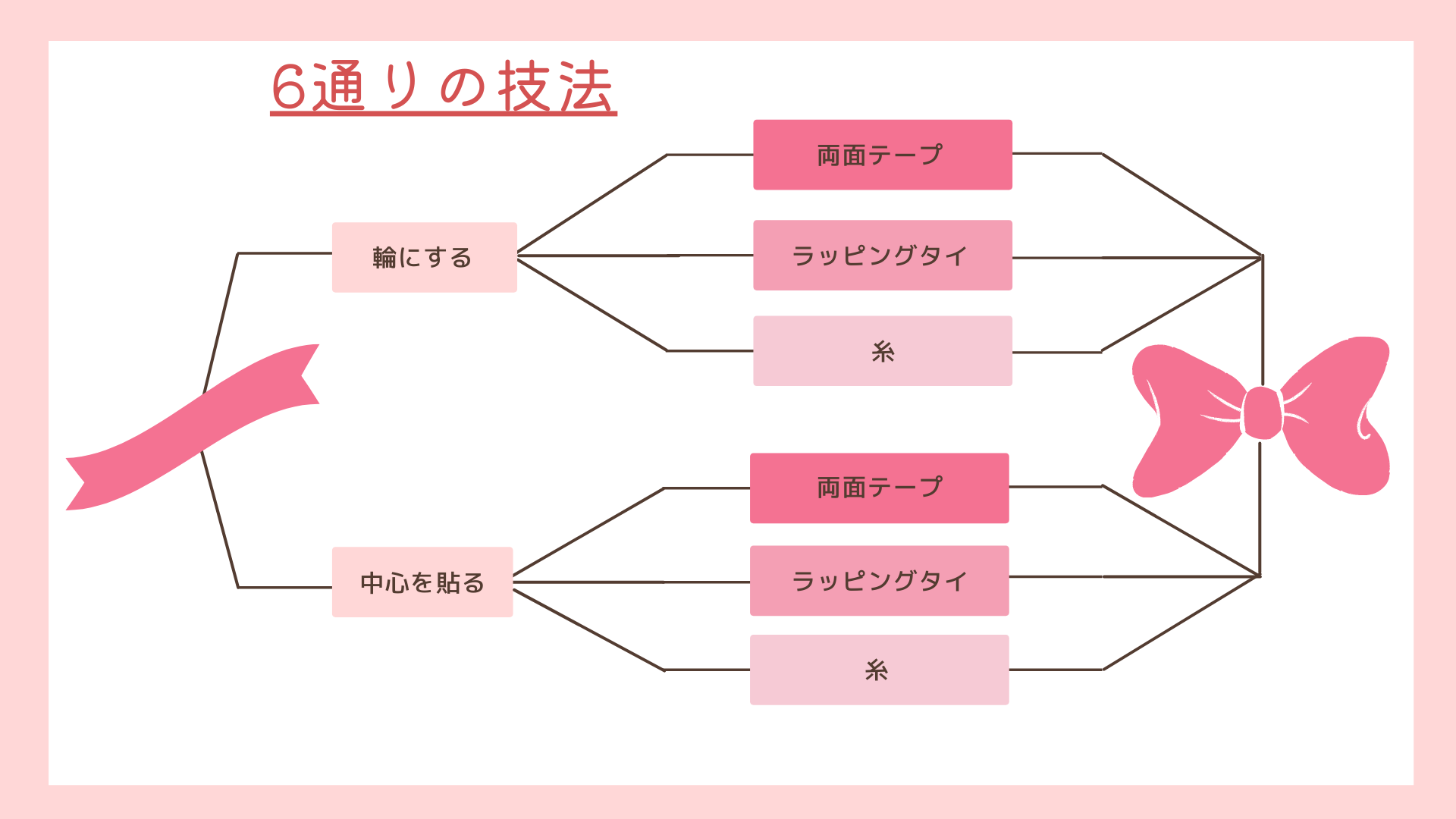 6通りの技法

輪にする

両面テープ

ラッピングタイ

糸

中心を貼る

両面テープ

ラッピングタイ

糸